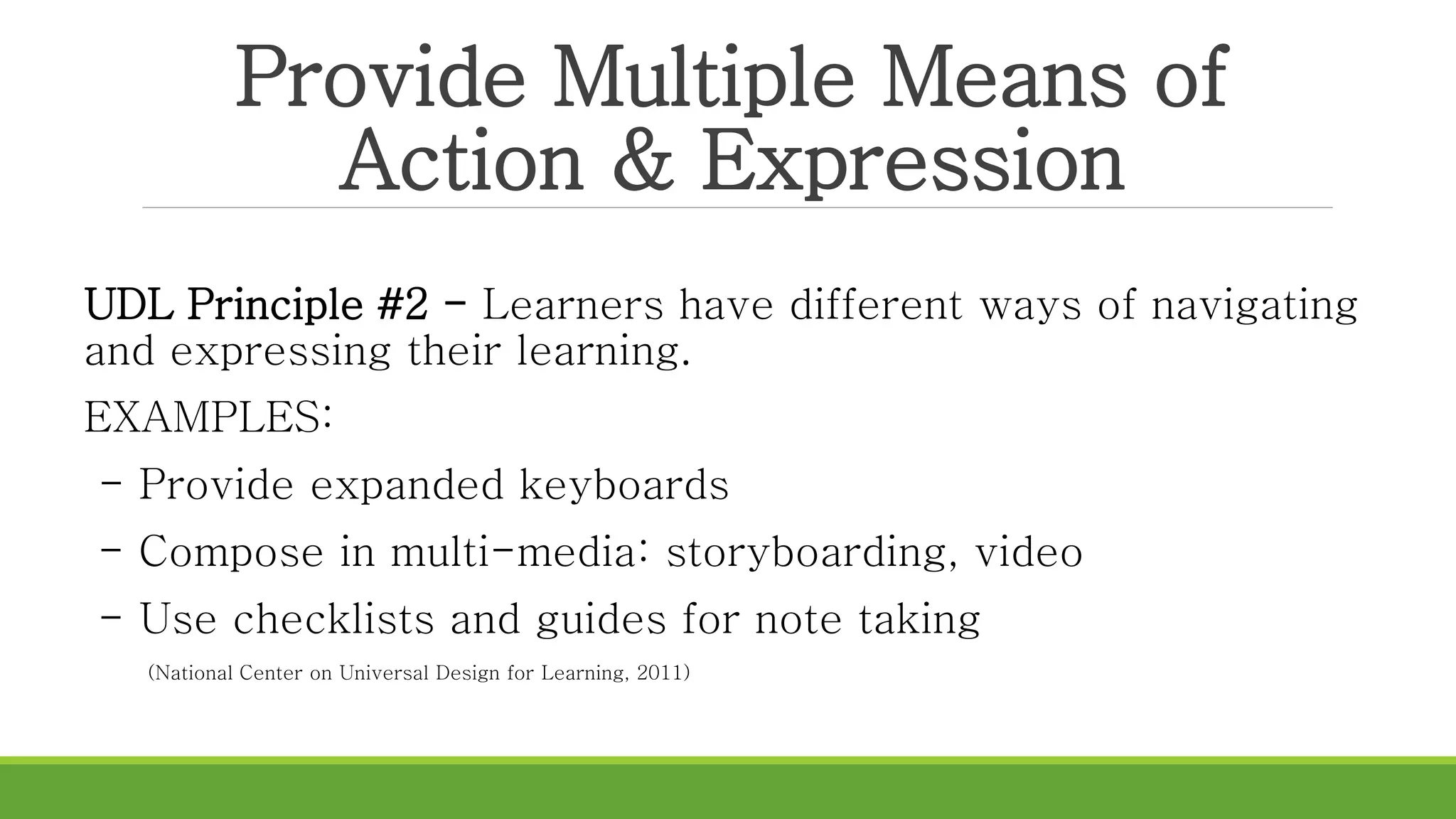 Provide Multiple Means of Action & Expression

UDL Principle #2 – Learners have different ways of navigating and expressing their learning.

EXAMPLES:

– Provide expanded keyboards

– Compose in multi-media: storyboarding, video

– Use checklists and guides for note taking

(National Center on Universal Design for Learning, 2011)